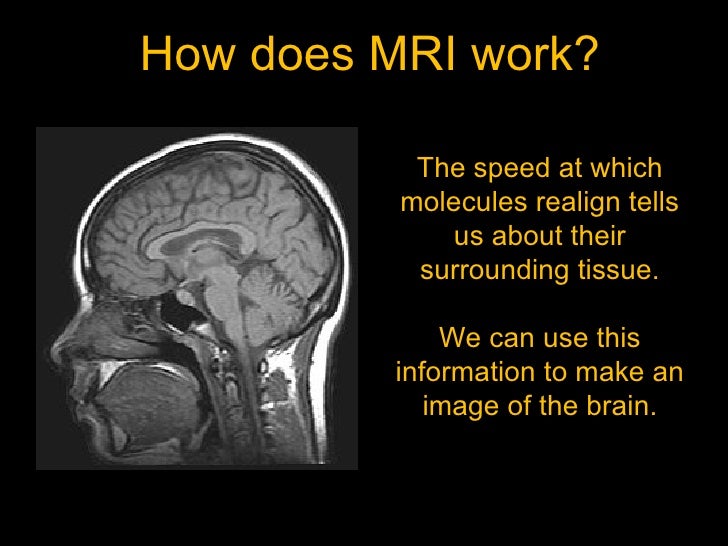 How does MRI work?

The speed at which molecules realign tells us about their surrounding tissue.

We can use this information to make an image of the brain.